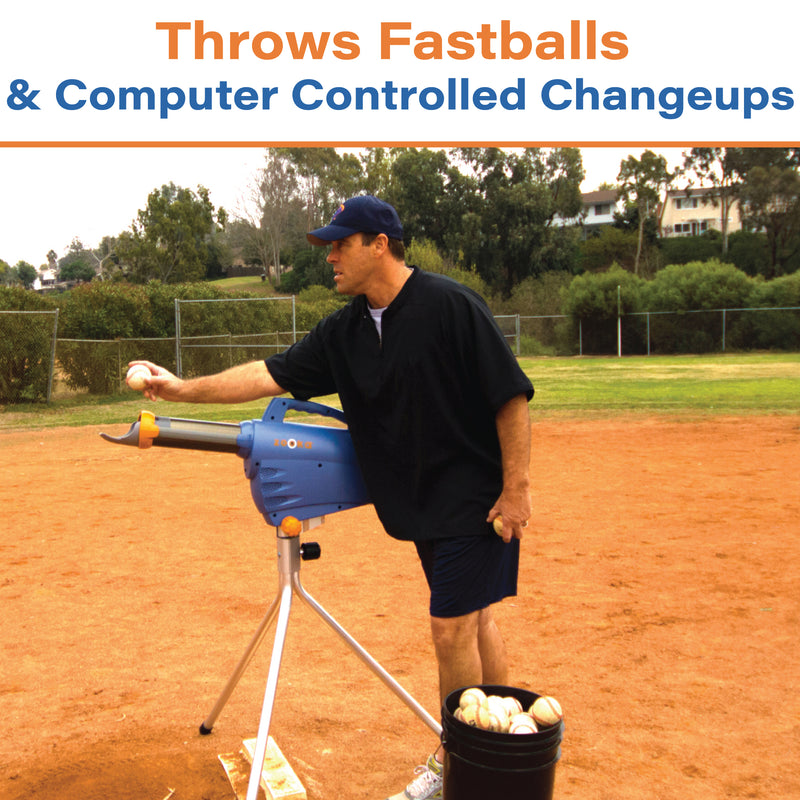 Throws Fastballs
& Computer Controlled Changeups